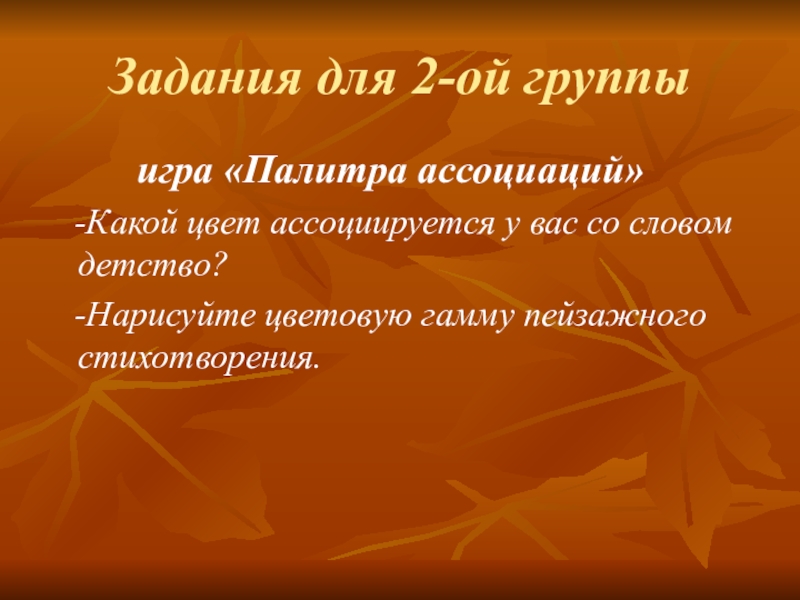 Задания для 2-ой группы

игра «Палитра ассоциаций»

-Какой цвет ассоциируется у вас со словом детство?

-Нарисуйте цветовую гамму пейзажного стихотворения.